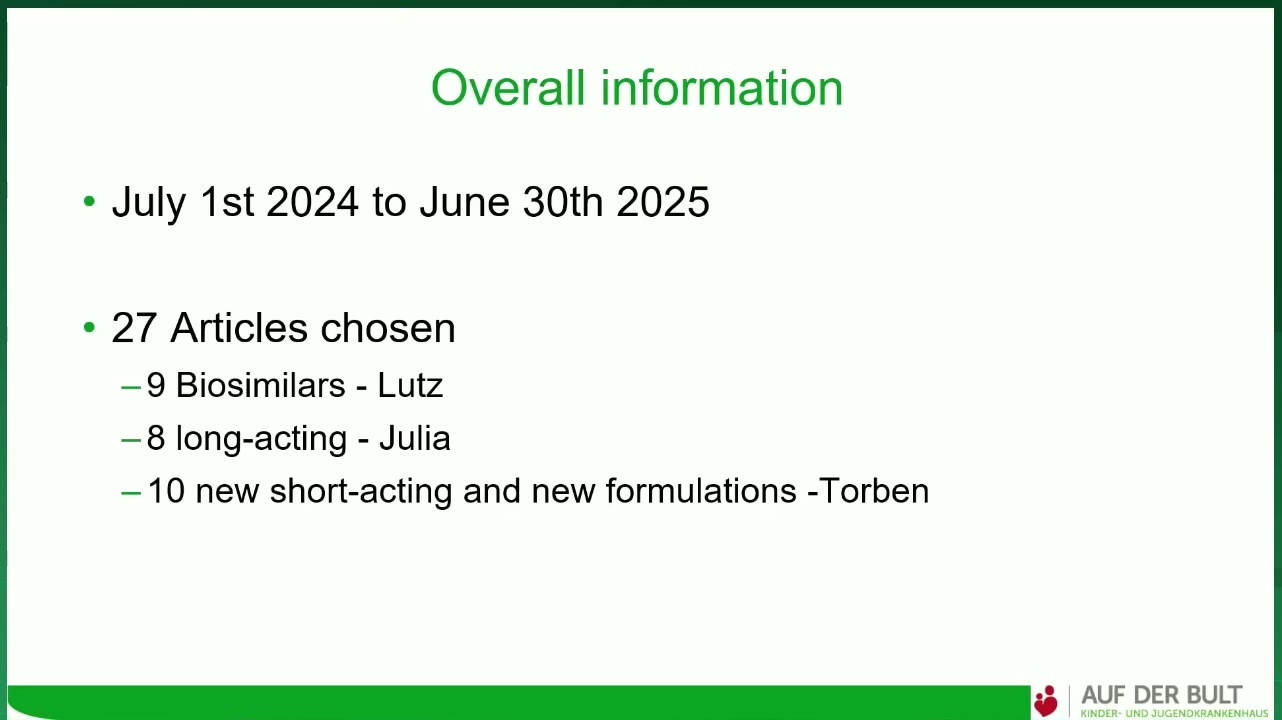 Overall information

• July 1st 2024 to June 30th 2025

• 27 Articles chosen
– 9 Biosimilars - Lutz
– 8 long-acting - Julia
– 10 new short-acting and new formulations -Torben

AUF DER BULT
KINDER- UND JUGENDKRANKENHAUS